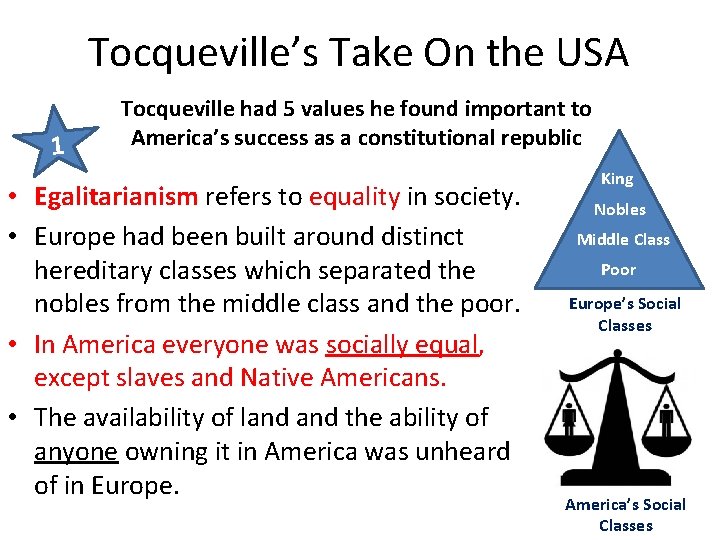 Tocqueville's Take On the USA

1

Tocqueville had 5 values he found important to America's success as a constitutional republic

• Egalitarianism refers to equality in society.
• Europe had been built around distinct hereditary classes which separated the nobles from the middle class and the poor.
• In America everyone was socially equal, except slaves and Native Americans.
• The availability of land and the ability of anyone owning it in America was unheard of in Europe.

King
Nobles
Middle Class
Poor

Europe's Social Classes

America's Social Classes